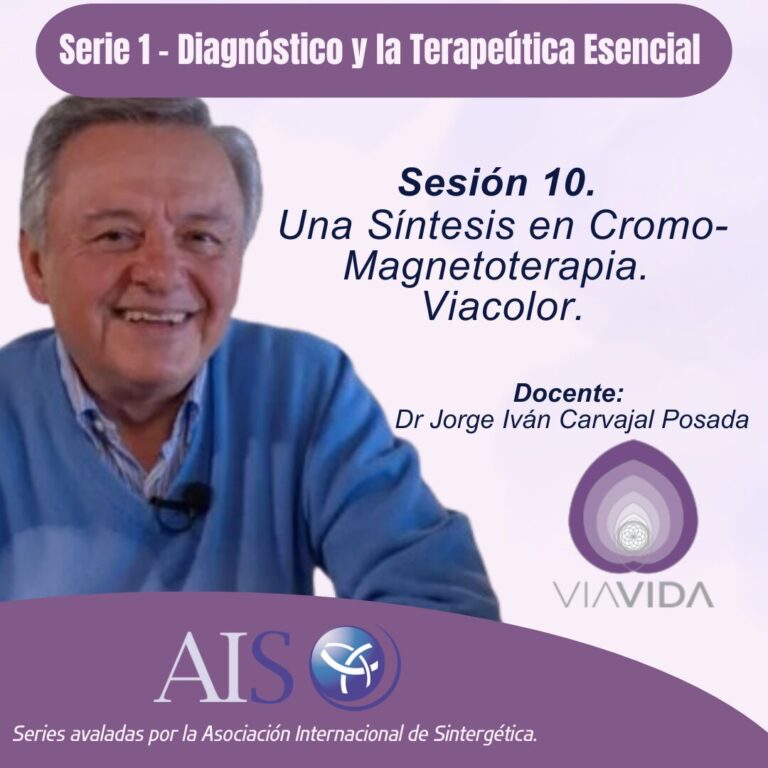 Serie 1 - Diagnóstico y la Terapeútica Esencial

Sesión 10.
Una Síntesis en Cromo-Magnetoterapia.
Viacolor.

Docente:
Dr Jorge Iván Carvajal Posada

VIAVIDA

AIS

Series avaladas por la Asociación Internacional de Sintergética.